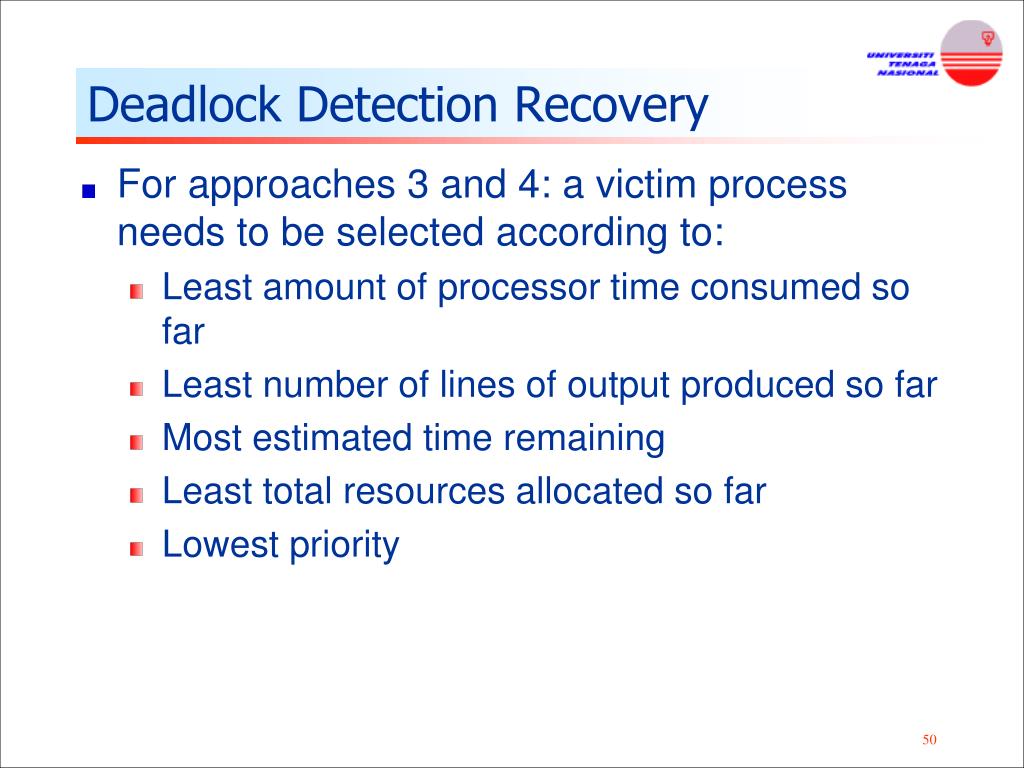 UNIVERSITI TENAGA NASIONAL

Deadlock Detection Recovery

For approaches 3 and 4: a victim process needs to be selected according to:

Least amount of processor time consumed so far

Least number of lines of output produced so far

Most estimated time remaining

Least total resources allocated so far

Lowest priority

50